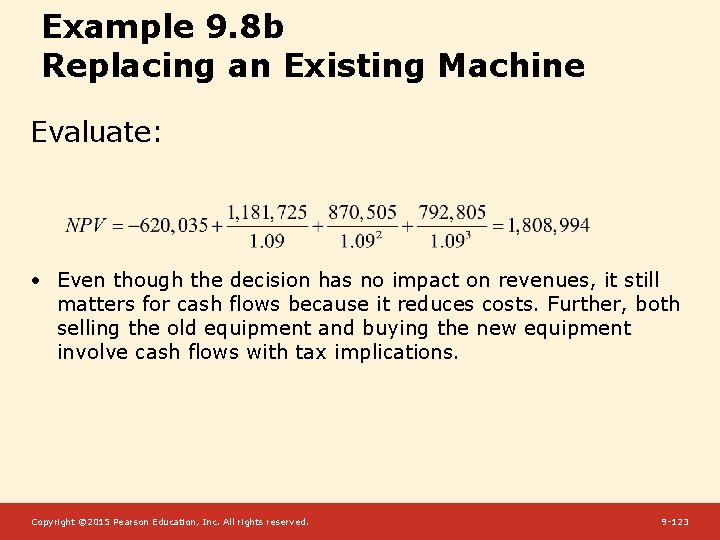 Example 9.8b
Replacing an Existing Machine

Evaluate:

$NPV = -620,035 + \frac{1,181,725}{1.09} + \frac{870,505}{1.09^2} + \frac{792,805}{1.09^3} = 1,808,994$

• Even though the decision has no impact on revenues, it still matters for cash flows because it reduces costs. Further, both selling the old equipment and buying the new equipment involve cash flows with tax implications.

Copyright ©2015 Pearson Education, Inc. All rights reserved.

9-123